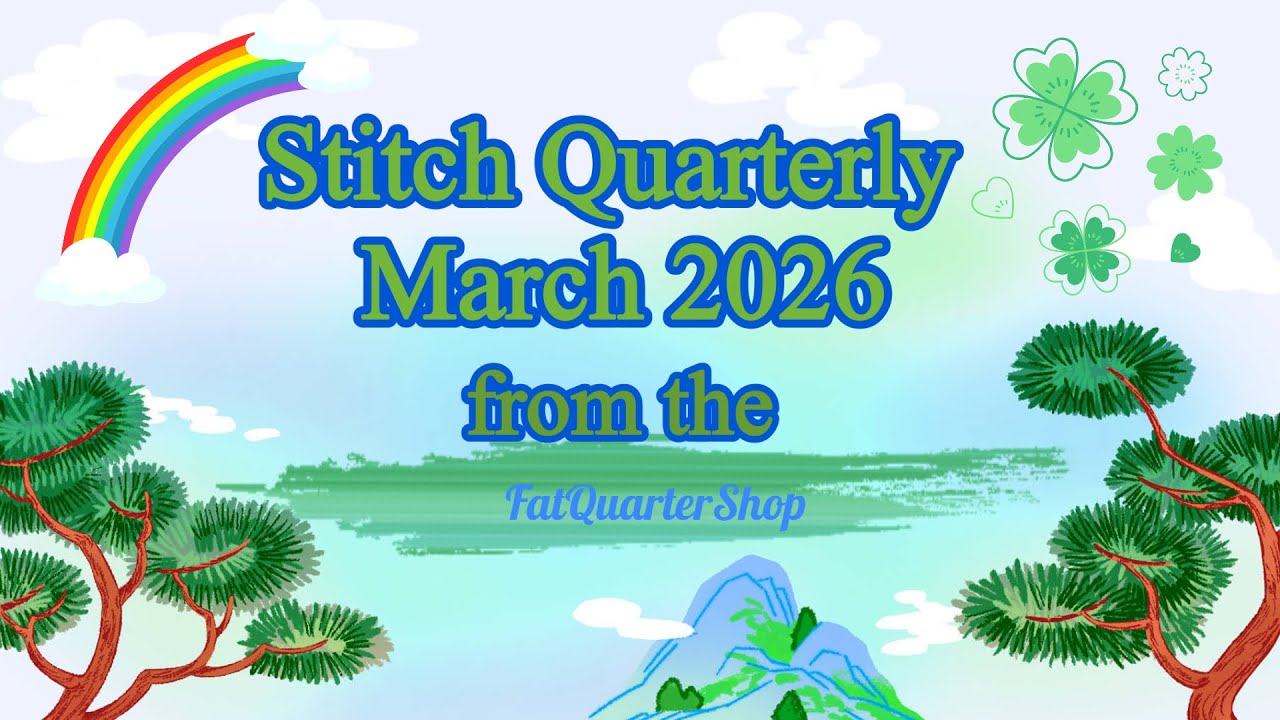 Stitch Quarterly
March 2026
from the

FatQuarterShop